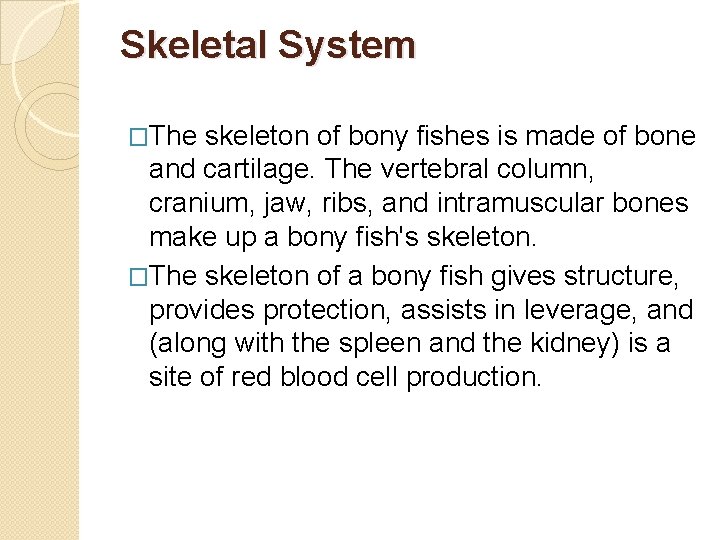 Skeletal System

□The skeleton of bony fishes is made of bone and cartilage. The vertebral column, cranium, jaw, ribs, and intramuscular bones make up a bony fish's skeleton.

□The skeleton of a bony fish gives structure, provides protection, assists in leverage, and (along with the spleen and the kidney) is a site of red blood cell production.